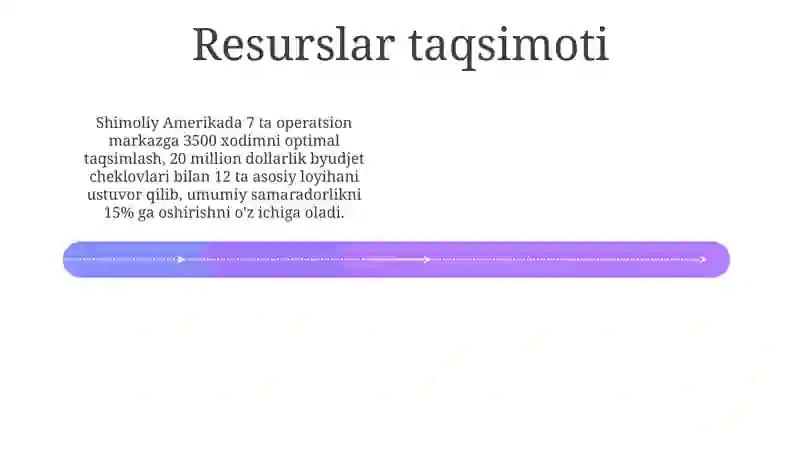 Resurslar taqsimoti

Shimoliy Amerikada 7 ta operatsion markazga 3500 xodimni optimal taqsimlash, 20 million dollarlik byudjet cheklovlari bilan 12 ta asosiy loyihani ustuvor qilib, umumiy samaradorlikni 15% ga oshirishni o'z ichiga oladi.